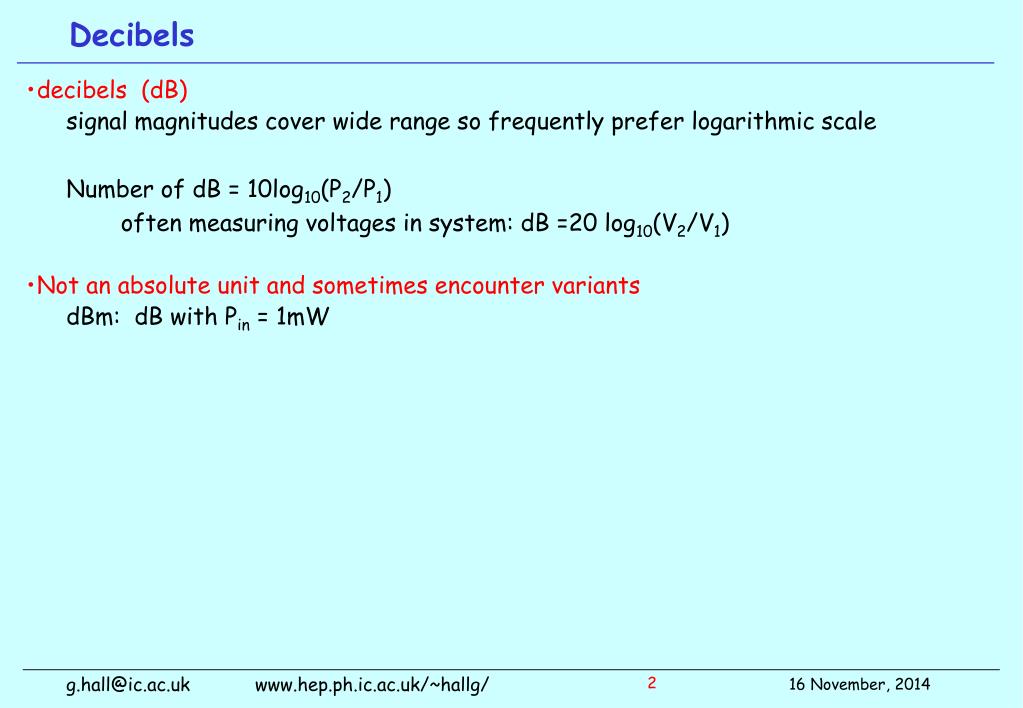 Decibels

•decibels (dB)
signal magnitudes cover wide range so frequently prefer logarithmic scale

Number of dB = $10\log_{10}(P_2/P_1)$
often measuring voltages in system: dB =$20 \log_{10}(V_2/V_1)$

•Not an absolute unit and sometimes encounter variants
dBm: dB with $P_{in}$ = 1mW

g.hall@ic.ac.uk www.hep.ph.ic.ac.uk/~hallg/ 2 16 November, 2014